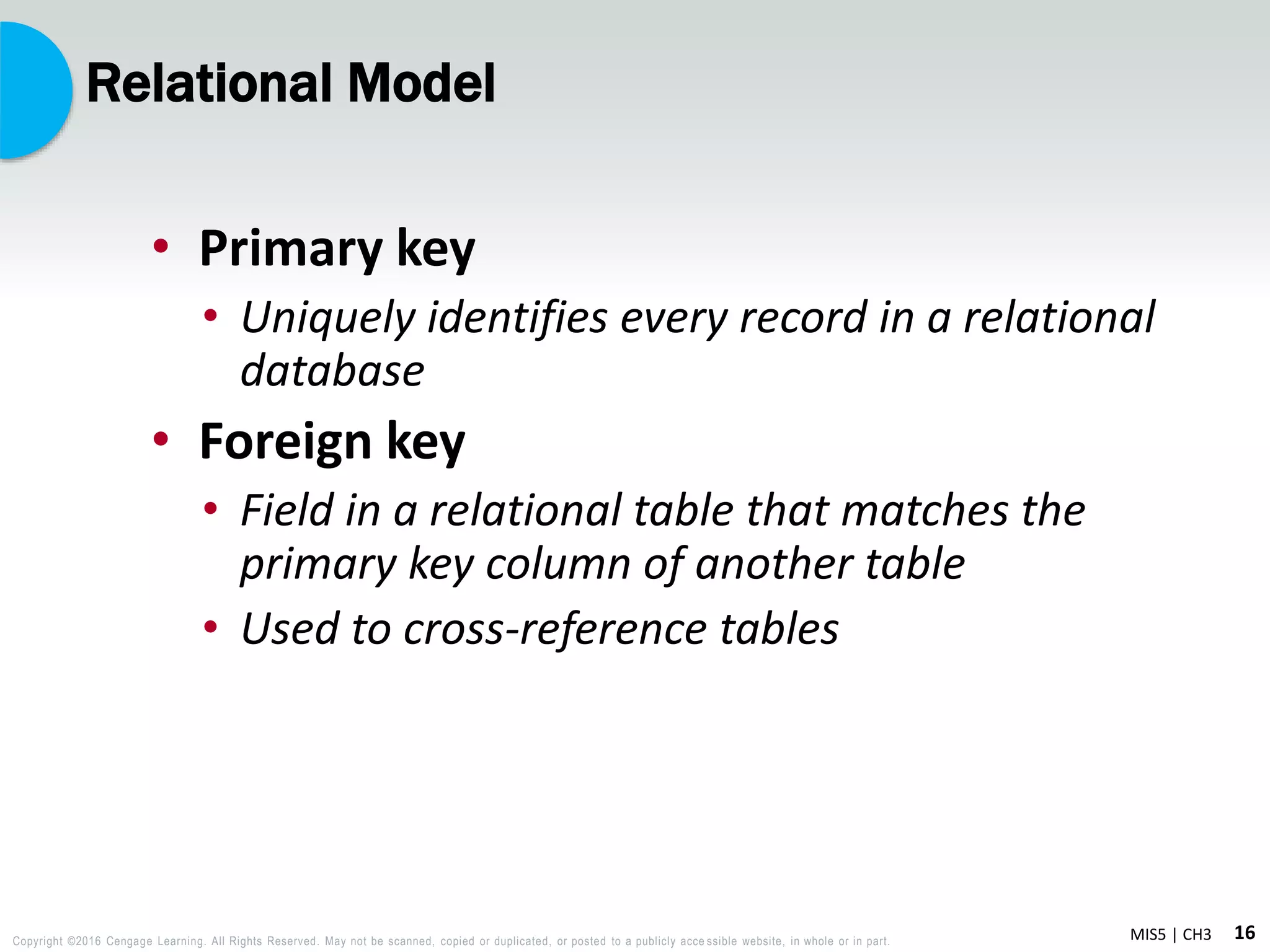 Relational Model

• Primary key
  • Uniquely identifies every record in a relational database
• Foreign key
  • Field in a relational table that matches the primary key column of another table
  • Used to cross-reference tables

Copyright ©2016 Cengage Learning. All Rights Reserved. May not be scanned, copied or duplicated, or posted to a publicly accessible website, in whole or in part.

MIS5 | CH3 16